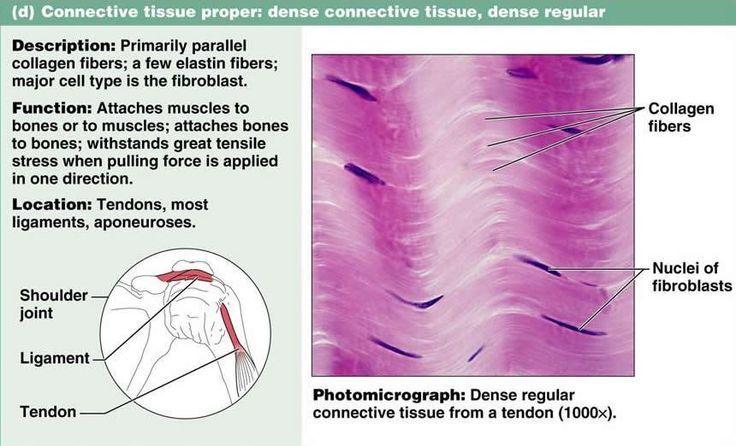 (d) Connective tissue proper: dense connective tissue, dense regular

Description: Primarily parallel collagen fibers; a few elastin fibers; major cell type is the fibroblast.

Function: Attaches muscles to bones or to muscles; attaches bones to bones; withstands great tensile stress when pulling force is applied in one direction.

Location: Tendons, most ligaments, aponeuroses.

Shoulder joint

Ligament

Tendon

Collagen fibers

Nuclei of fibroblasts

Photomicrograph: Dense regular connective tissue from a tendon (1000×).